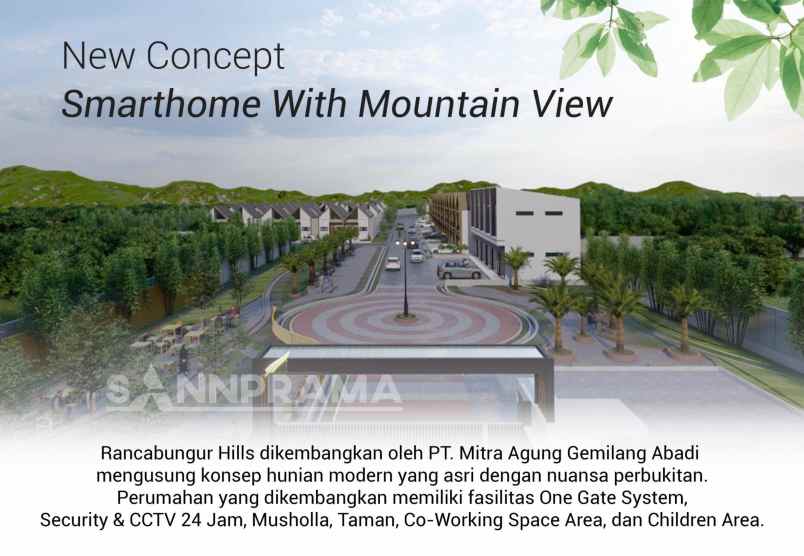 New Concept
Smarthome With Mountain View

SANNPRAMA

Rancabungur Hills dikembangkan oleh PT. Mitra Agung Gemilang Abadi mengusung konsep hunian modern yang asri dengan nuansa perbukitan. Perumahan yang dikembangkan memiliki fasilitas One Gate System, Security & CCTV 24 Jam, Musholla, Taman, Co-Working Space Area, dan Children Area.